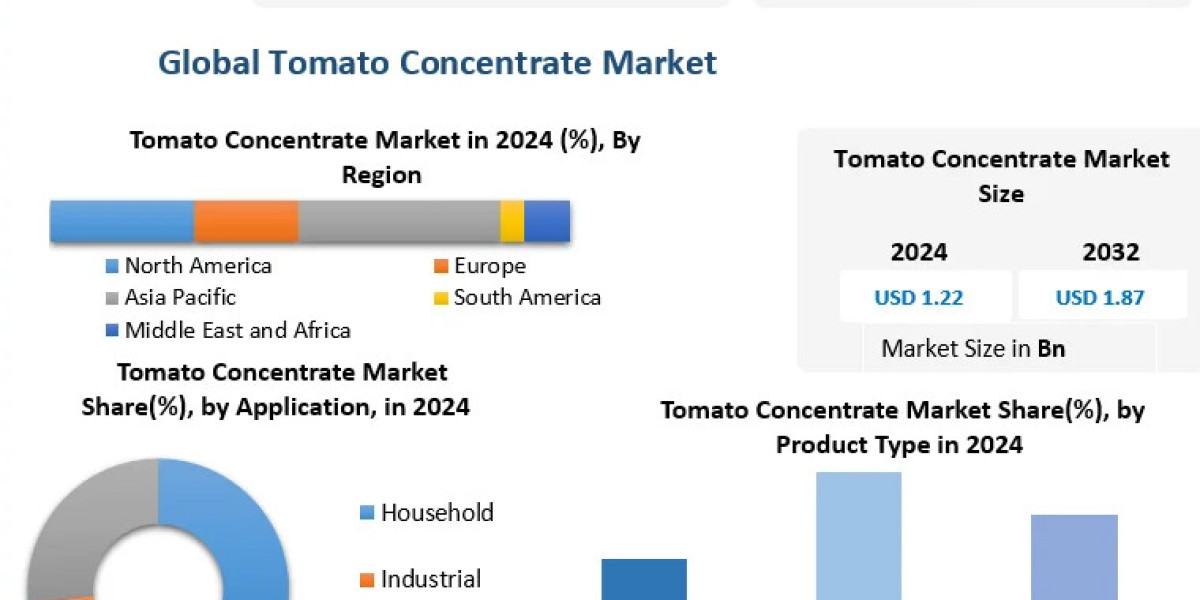 Global Tomato Concentrate Market

Tomato Concentrate Market in 2024 (%), By Region

North America
Europe
Asia Pacific
South America
Middle East and Africa

Tomato Concentrate Market Size

| 2024 | 2032 |
|---|---|
| USD 1.22 | USD 1.87 |

Market Size in Bn

Tomato Concentrate Market Share(%), by Application, in 2024

Household
Industrial

Tomato Concentrate Market Share(%), by Product Type in 2024